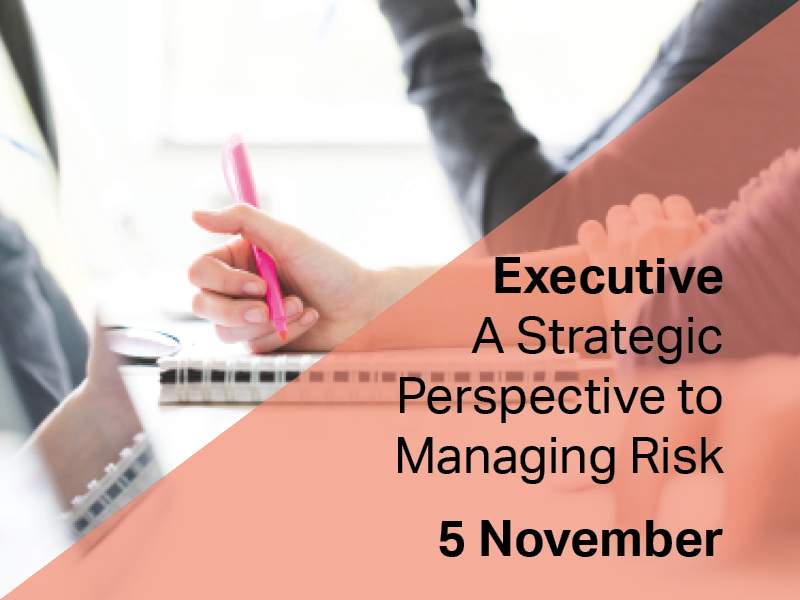 Executive
A Strategic Perspective to Managing Risk

5 November